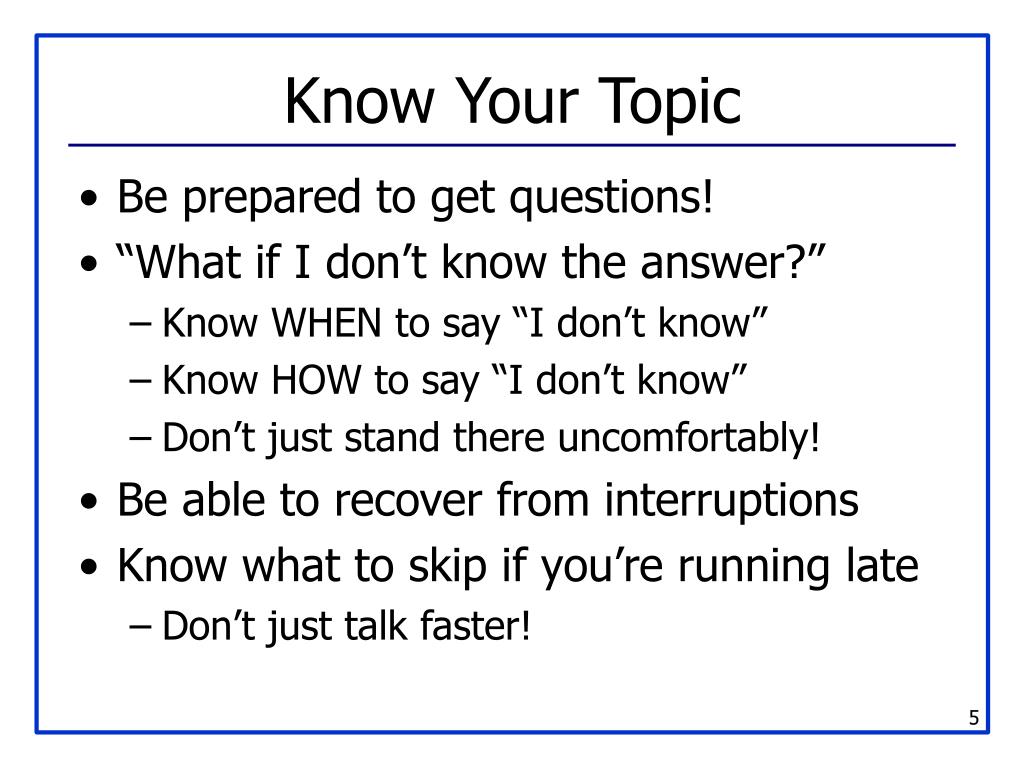 Know Your Topic

• Be prepared to get questions!
• “What if I don’t know the answer?”
  – Know WHEN to say “I don’t know”
  – Know HOW to say “I don’t know”
  – Don’t just stand there uncomfortably!
• Be able to recover from interruptions
• Know what to skip if you’re running late
  – Don’t just talk faster!

5